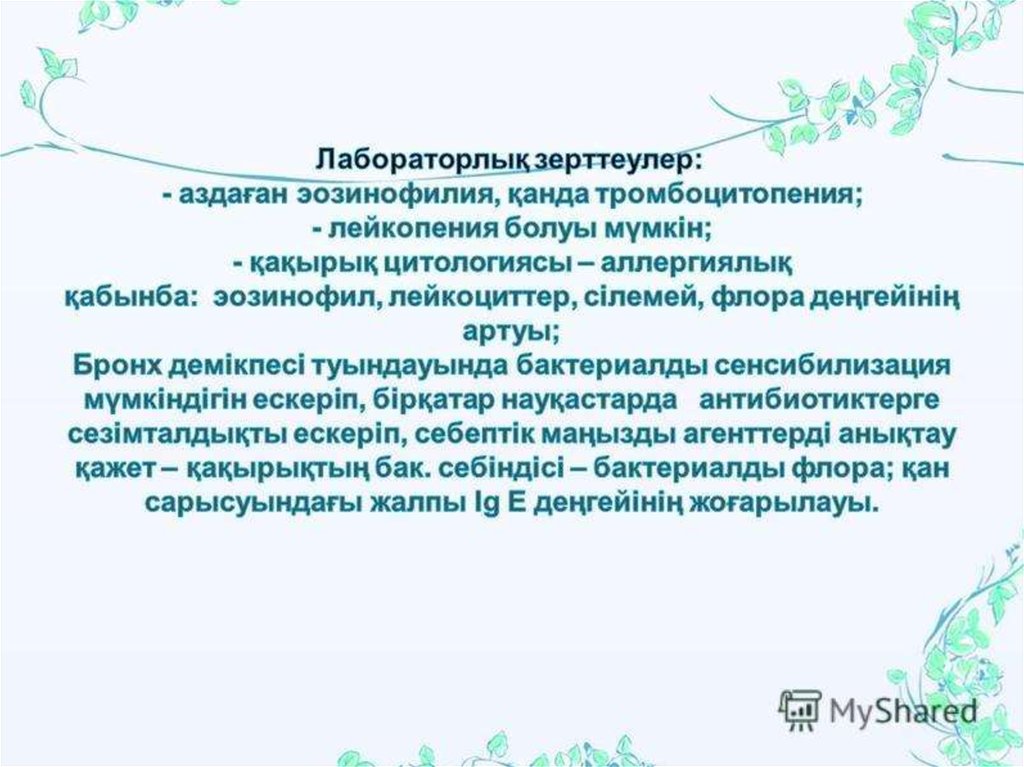 Лабораторлық зерттеулер:
- аздаған эозинофилия, қанда тромбоцитопения;
- лейкопения болуы мүмкін;
- қақырық цитологиясы – аллергиялық қабынба: эозинофил, лейкоциттер, сілемей, флора деңгейінің артуы;
Бронх демікпесі туындауында бактериалды сенсибилизация мүмкіндігін ескеріп, бірқатар науқастарда антибиотиктерге сезімталдықты ескеріп, себептік маңызды агенттерді анықтау қажет – қақырықтың бак. себіндісі – бактериалды флора; қан сарысуындағы жалпы Ig E деңгейінің жоғарылауы.

MyShared